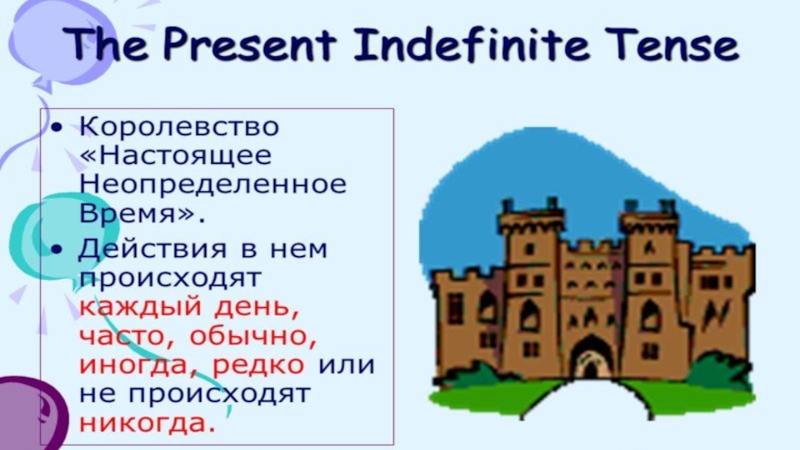 The Present Indefinite Tense

• Королевство «Настоящее Неопределенное Время».
• Действия в нем происходят каждый день, часто, обычно, иногда, редко или не происходят никогда.